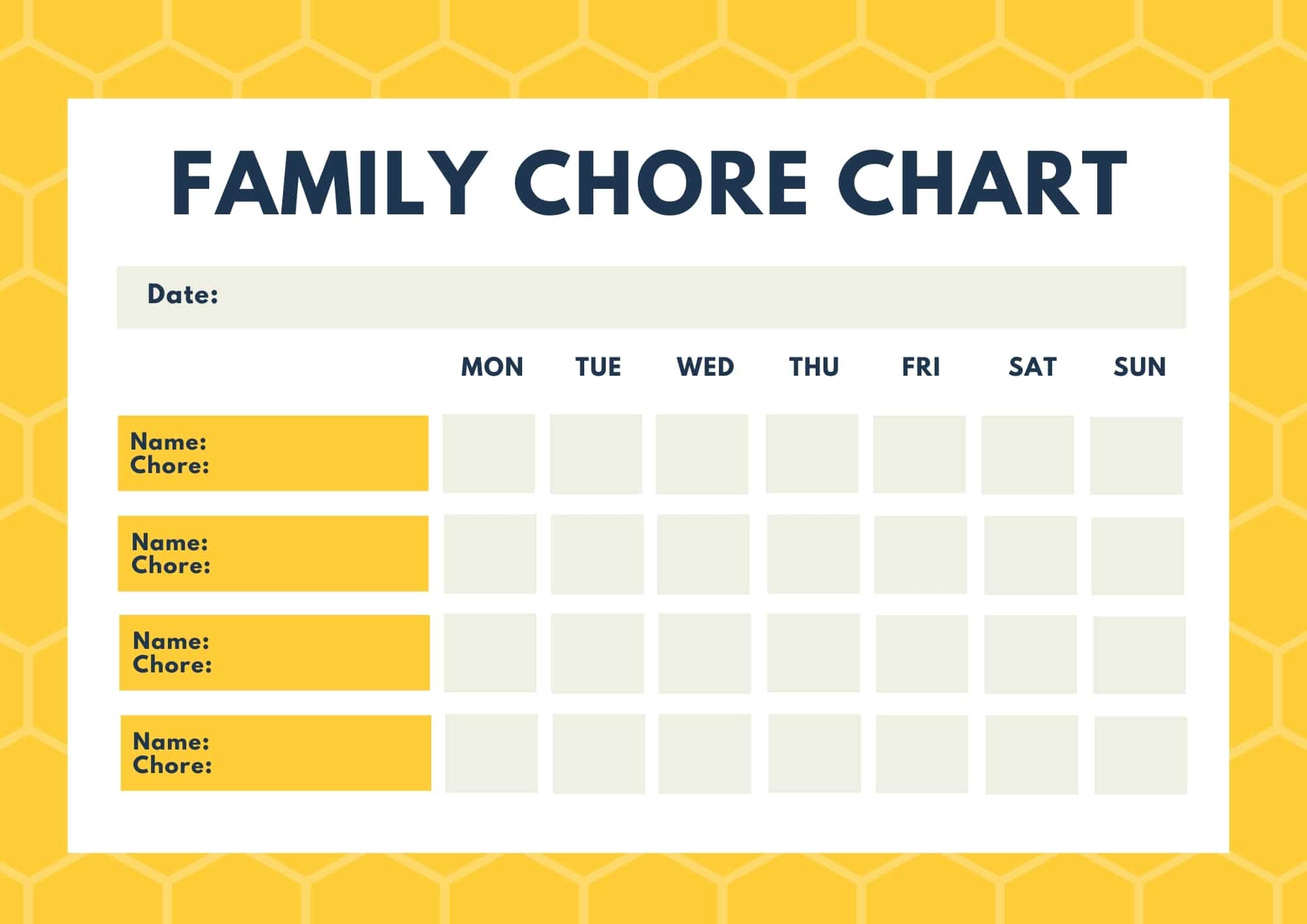 FAMILY CHORE CHART

Date:

| | MON | TUE | WED | THU | FRI | SAT | SUN |
|---|---|---|---|---|---|---|---|
| Name: Chore: | | | | | | | |
| Name: Chore: | | | | | | | |
| Name: Chore: | | | | | | | |
| Name: Chore: | | | | | | | |